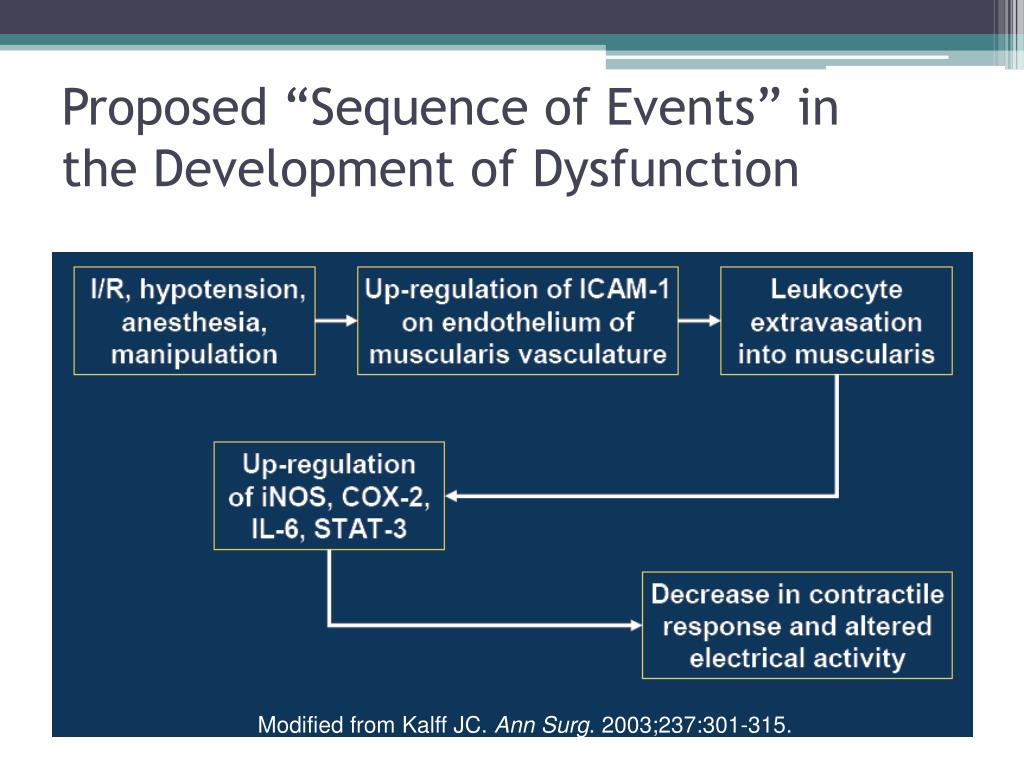 Proposed “Sequence of Events” in the Development of Dysfunction

I/R, hypotension, anesthesia, manipulation

Up-regulation of ICAM-1 on endothelium of muscularis vasculature

Leukocyte extravasation into muscularis

Up-regulation of iNOS, COX-2, IL-6, STAT-3

Decrease in contractile response and altered electrical activity

Modified from Kalff JC. Ann Surg. 2003;237:301-315.